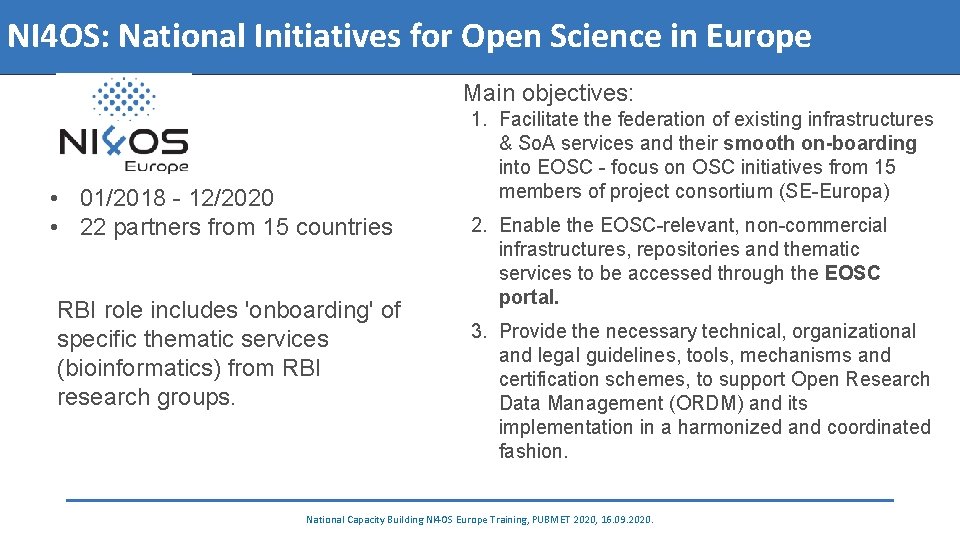 NI4OS: National Initiatives for Open Science in Europe

NI4OS
Europe

• 01/2018 - 12/2020
• 22 partners from 15 countries

RBI role includes 'onboarding' of specific thematic services (bioinformatics) from RBI research groups.

Main objectives:

1. Facilitate the federation of existing infrastructures & SoA services and their smooth on-boarding into EOSC - focus on OSC initiatives from 15 members of project consortium (SE-Europa)

2. Enable the EOSC-relevant, non-commercial infrastructures, repositories and thematic services to be accessed through the EOSC portal.

3. Provide the necessary technical, organizational and legal guidelines, tools, mechanisms and certification schemes, to support Open Research Data Management (ORDM) and its implementation in a harmonized and coordinated fashion.

National Capacity Building NI4OS Europe Training, PUBMET 2020, 16.09.2020.